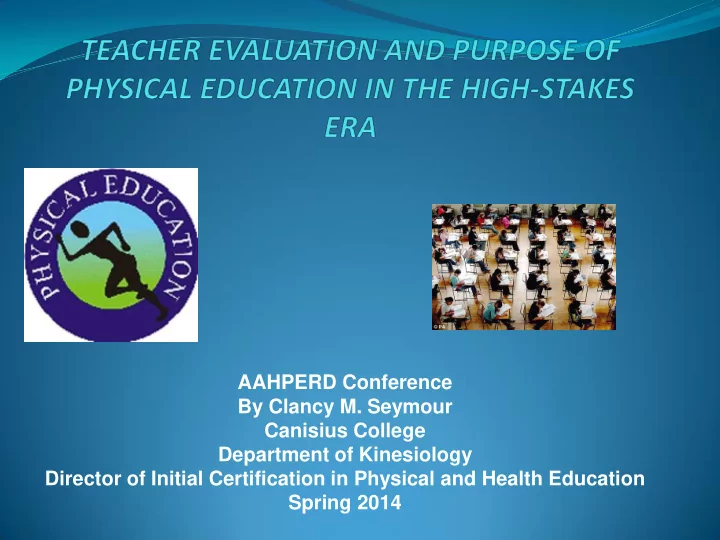 TEACHER EVALUATION AND PURPOSE OF PHYSICAL EDUCATION IN THE HIGH-STAKES ERA

PHYSICAL EDUCATION

AAHPERD Conference
By Clancy M. Seymour
Canisius College
Department of Kinesiology
Director of Initial Certification in Physical and Health Education
Spring 2014